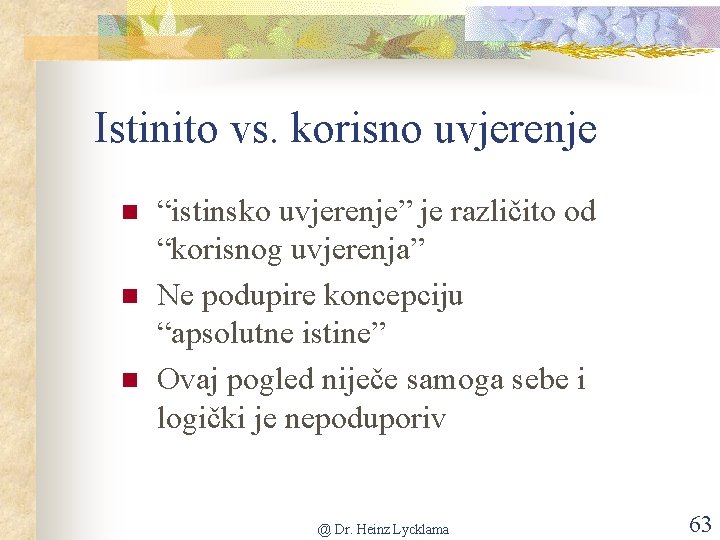 Istinito vs. korisno uvjerenje

“istinsko uvjerenje” je različito od “korisnog uvjerenja”

Ne podupire koncepciju “apsolutne istine”

Ovaj pogled niječe samoga sebe i logički je nepoduporiv

@ Dr. Heinz Lycklama

63